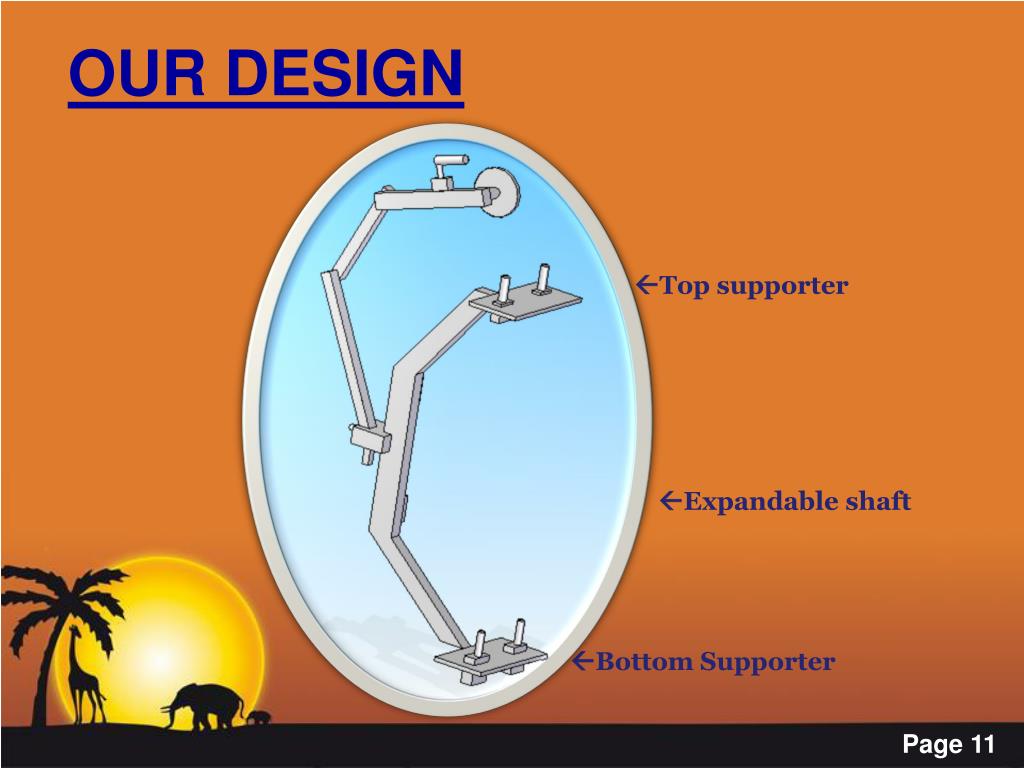 OUR DESIGN

←Top supporter

←Expandable shaft

←Bottom Supporter

Page 11